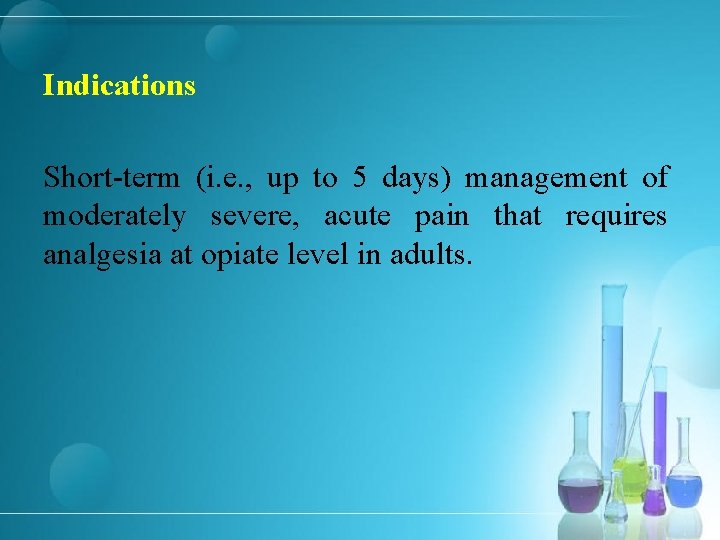 Indications

Short-term (i.e., up to 5 days) management of moderately severe, acute pain that requires analgesia at opiate level in adults.